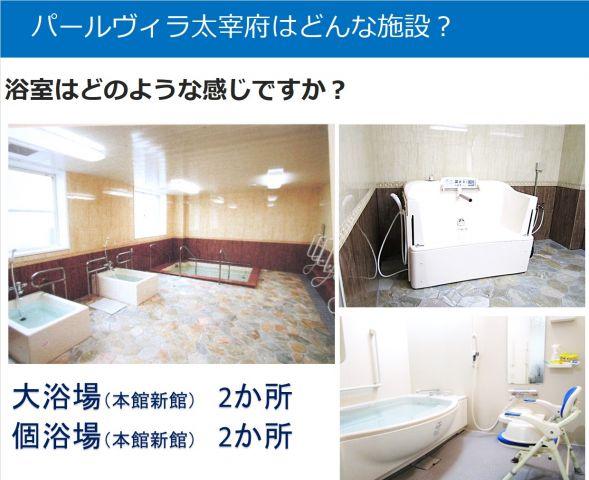 パールヴィラ太宰府はどんな施設？

浴室はどのような感じですか？

大浴場（本館新館）　2か所
個浴場（本館新館）　2か所